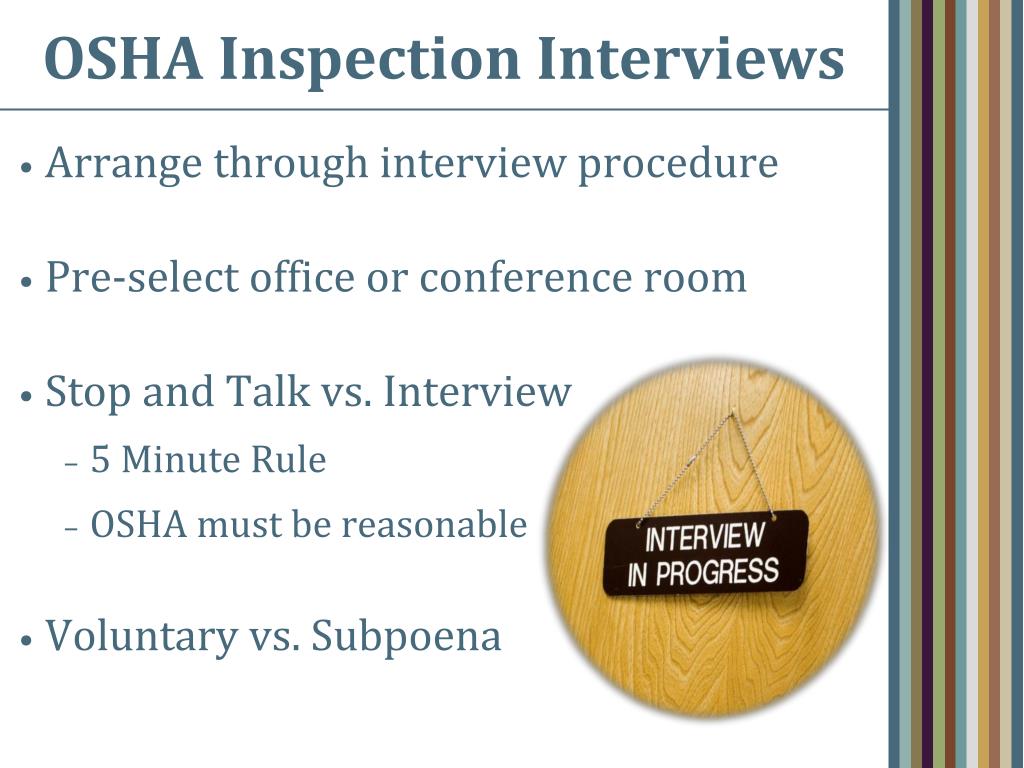 OSHA Inspection Interviews

• Arrange through interview procedure

• Pre-select office or conference room

• Stop and Talk vs. Interview
– 5 Minute Rule
– OSHA must be reasonable

• Voluntary vs. Subpoena

INTERVIEW IN PROGRESS